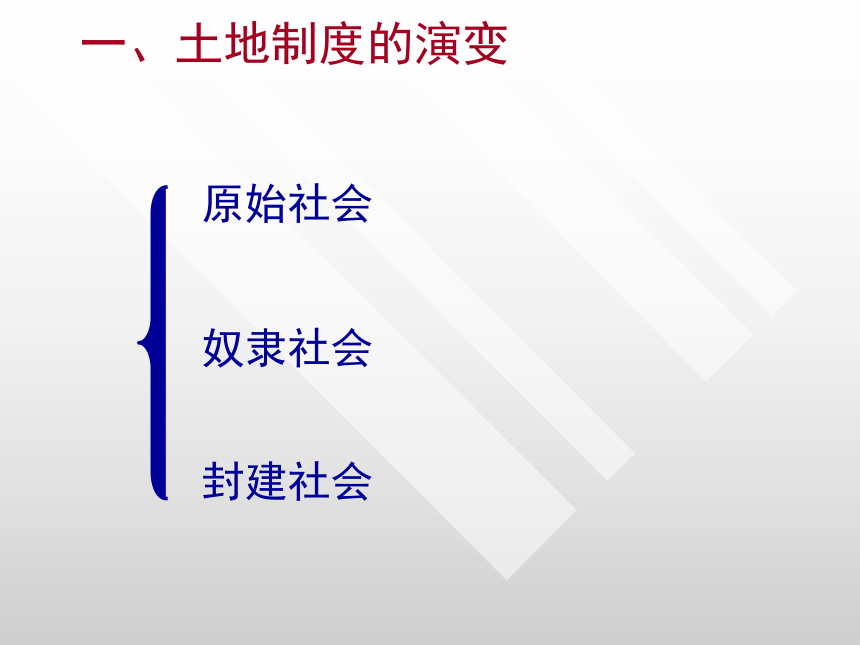 一、土地制度的演变

原始社会

奴隶社会

封建社会